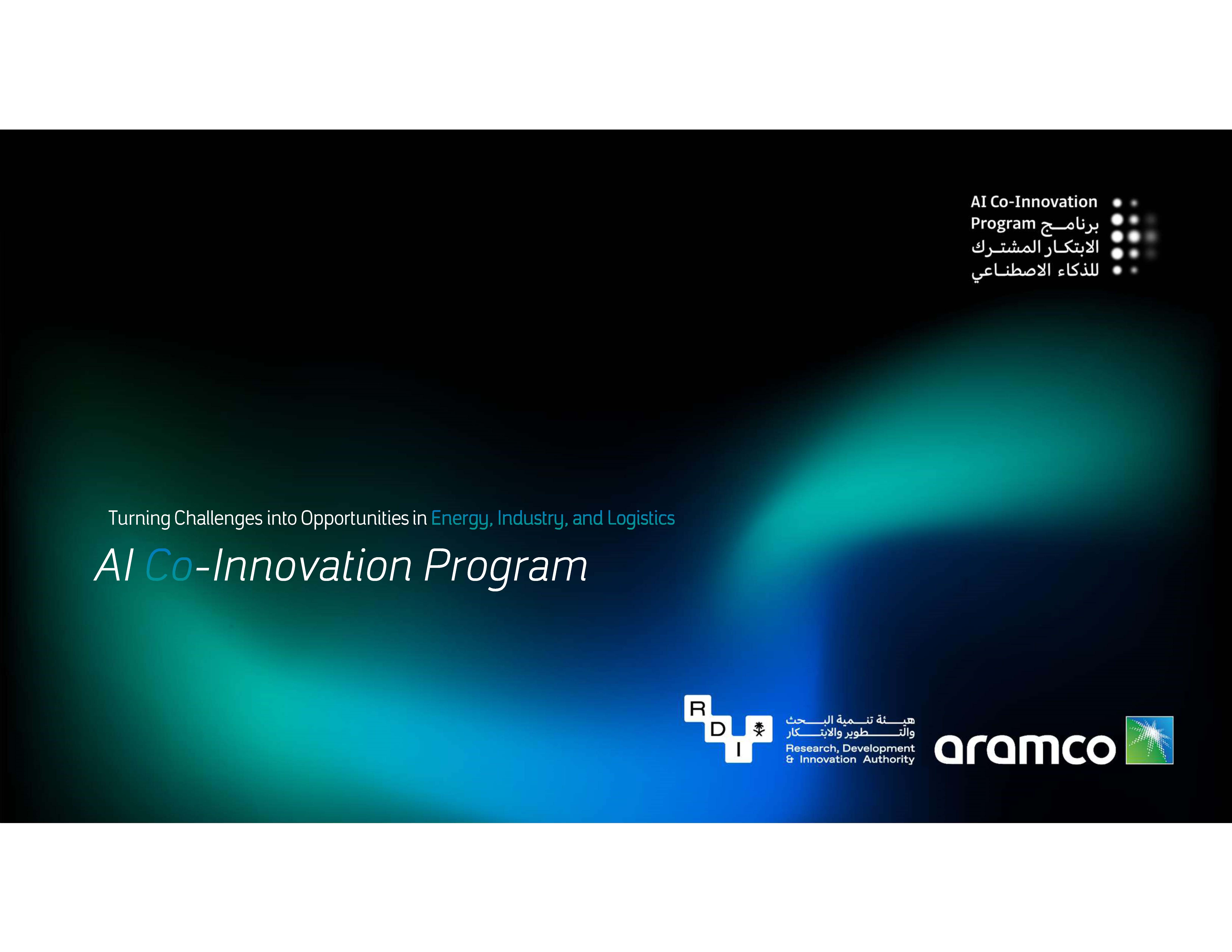 AI Co-Innovation Program
برنامج الابتكار المشترك للذكاء الاصطناعي

Turning Challenges into Opportunities in Energy, Industry, and Logistics

AI Co-Innovation Program

R D I
هيئة تنمية البحث والتطوير والابتكار
Research, Development & Innovation Authority

aramco